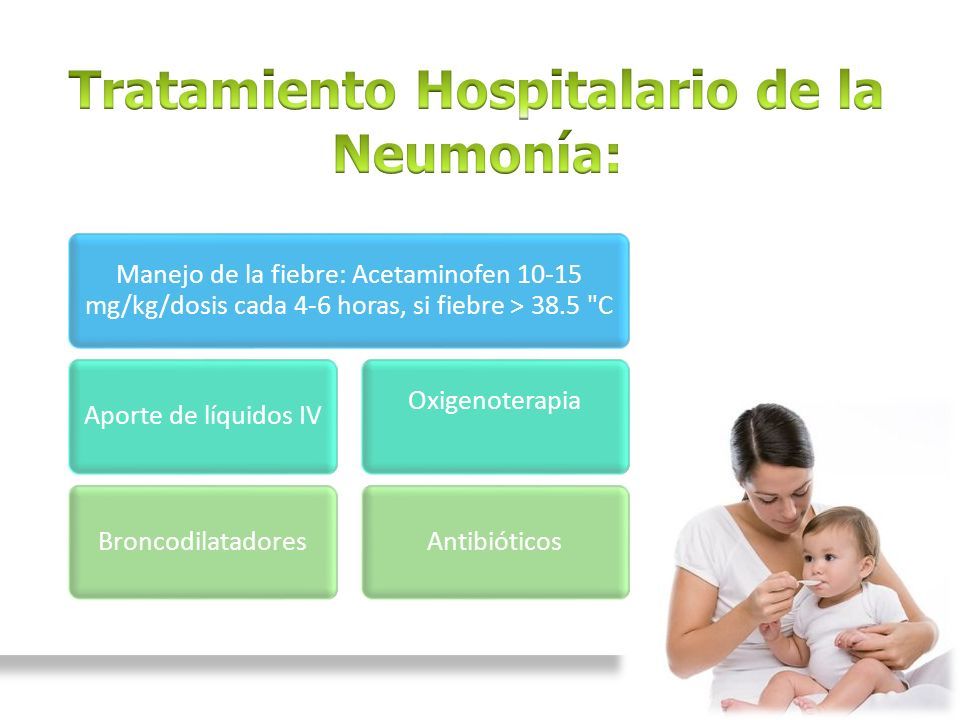 Tratamiento Hospitalario de la Neumonía:

Manejo de la fiebre: Acetaminofen 10-15 mg/kg/dosis cada 4-6 horas, si fiebre > 38.5 "C

Aporte de líquidos IV

Oxigenoterapia

Broncodilatadores

Antibióticos